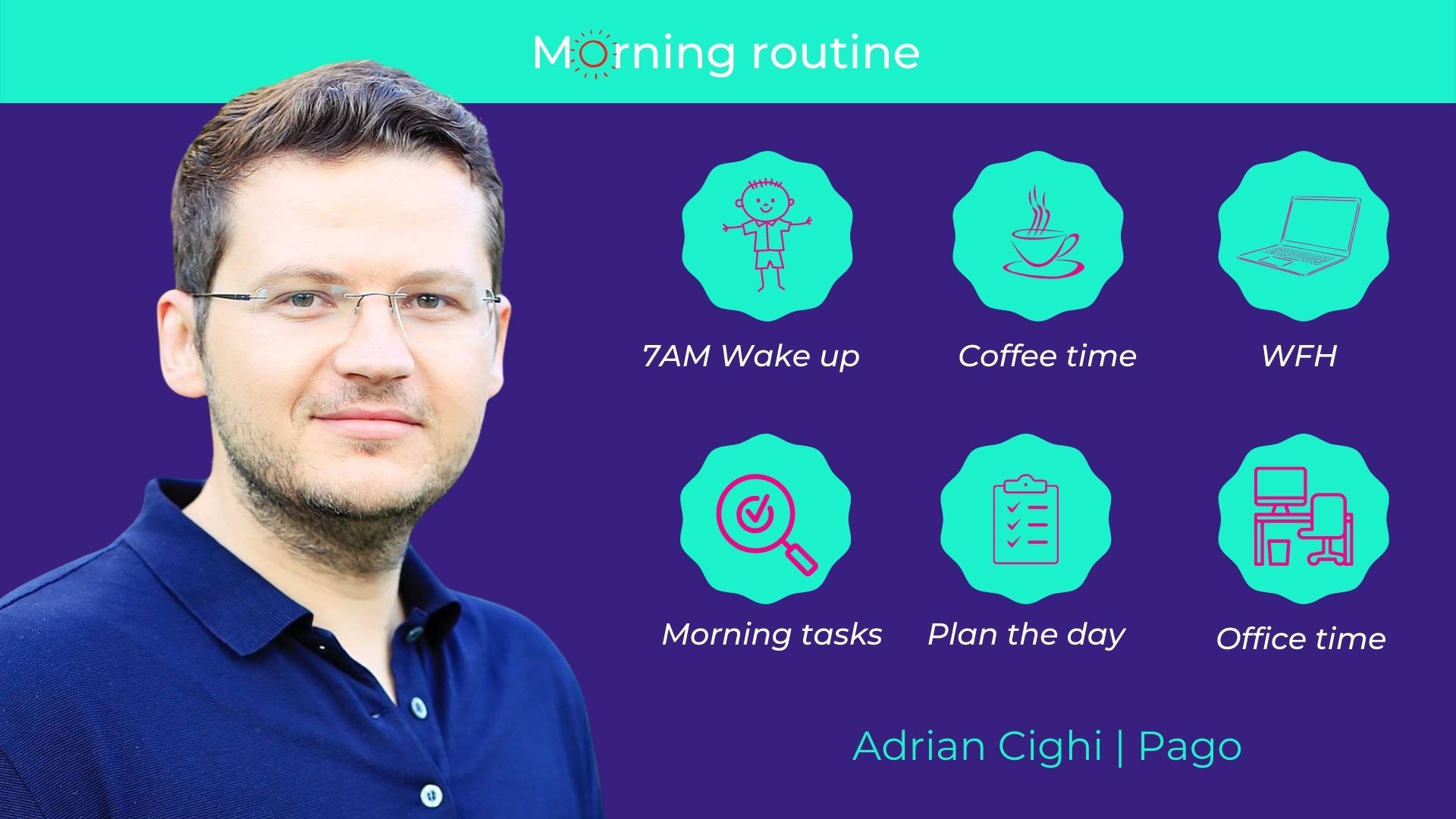 Morning routine

7AM Wake up

Coffee time

WFH

Morning tasks

Plan the day

Office time

Adrian Cighi | Pago